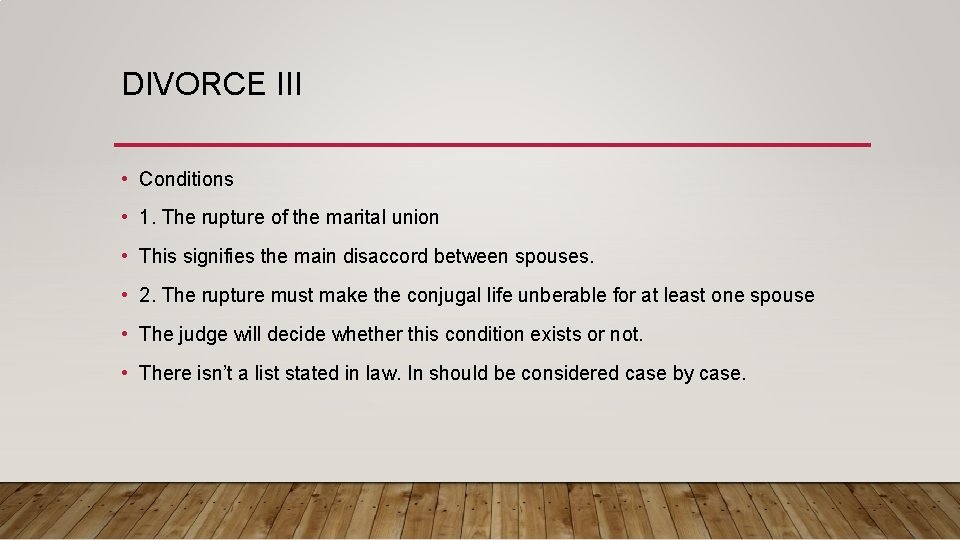 DIVORCE III

• Conditions

• 1. The rupture of the marital union

• This signifies the main disaccord between spouses.

• 2. The rupture must make the conjugal life unberable for at least one spouse

• The judge will decide whether this condition exists or not.

• There isn't a list stated in law. In should be considered case by case.